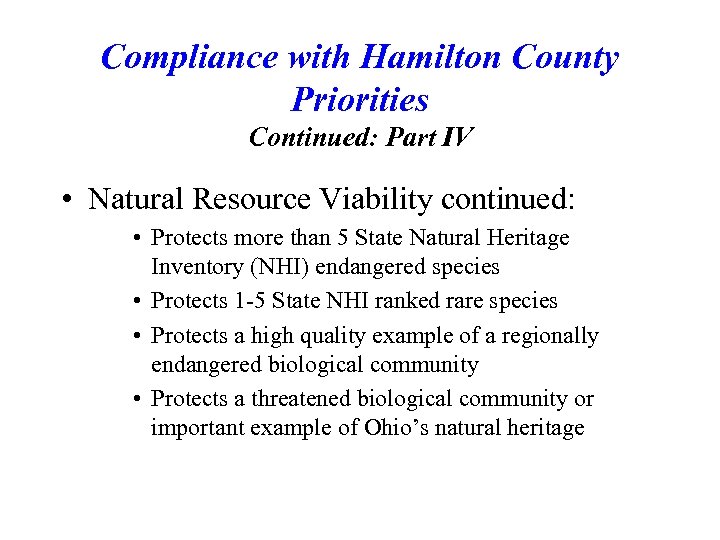 Compliance with Hamilton County Priorities
Continued: Part IV

• Natural Resource Viability continued:
  • Protects more than 5 State Natural Heritage Inventory (NHI) endangered species
  • Protects 1-5 State NHI ranked rare species
  • Protects a high quality example of a regionally endangered biological community
  • Protects a threatened biological community or important example of Ohio's natural heritage